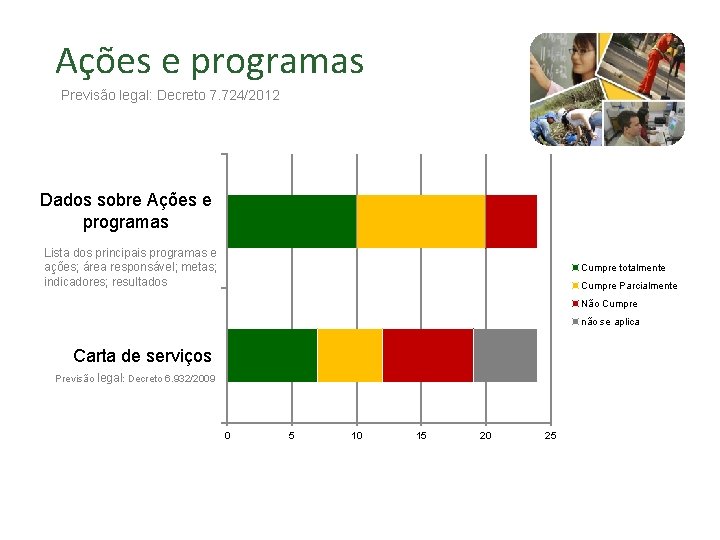 Ações e programas

Previsão legal: Decreto 7.724/2012

Dados sobre Ações e programas

Lista dos principais programas e ações; área responsável; metas; indicadores; resultados

Carta de serviços

Previsão legal: Decreto 6.932/2009

0 5 10 15 20 25

Cumpre totalmente
Cumpre Parcialmente
Não Cumpre
não se aplica